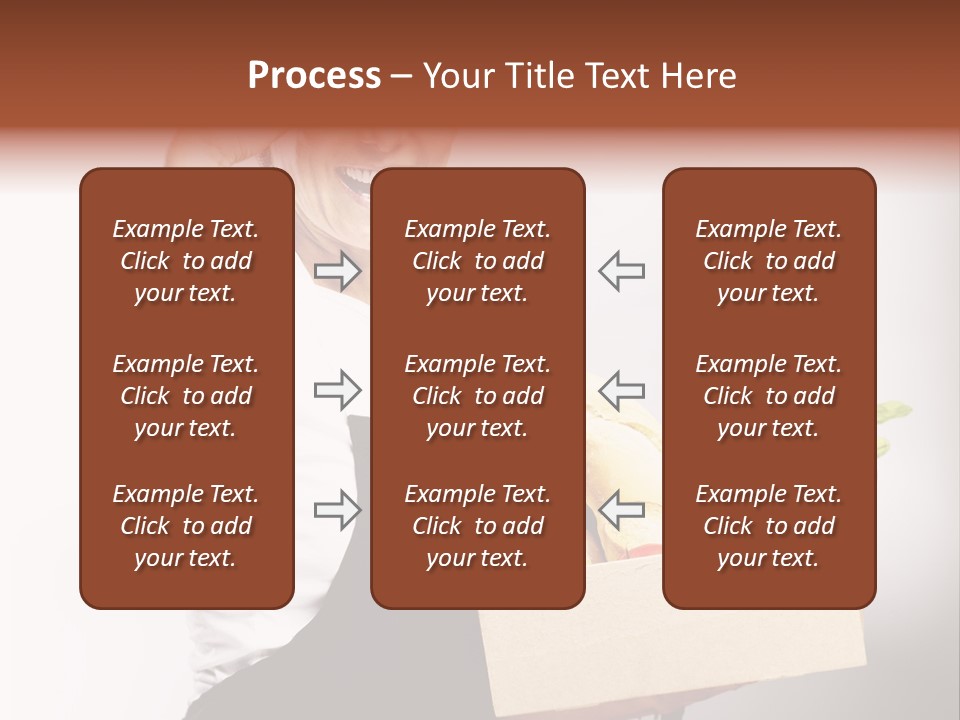 Process – Your Title Text Here

Example Text. Click to add your text.

Example Text. Click to add your text.

Example Text. Click to add your text.

Example Text. Click to add your text.

Example Text. Click to add your text.

Example Text. Click to add your text.

Example Text. Click to add your text.

Example Text. Click to add your text.

Example Text. Click to add your text.